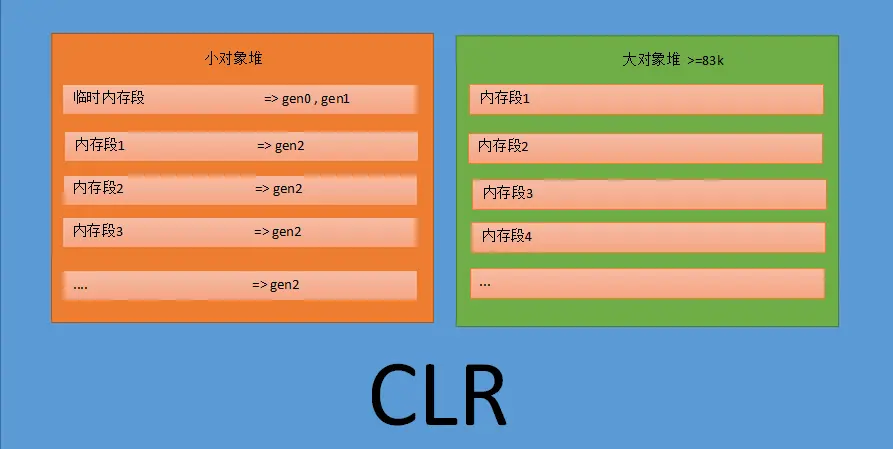 小对象堆

临时内存段 => gen0 , gen1

内存段1 => gen2

内存段2 => gen2

内存段3 => gen2

.... => gen2

大对象堆 >=83k

内存段1

内存段2

内存段3

内存段4

...

CLR